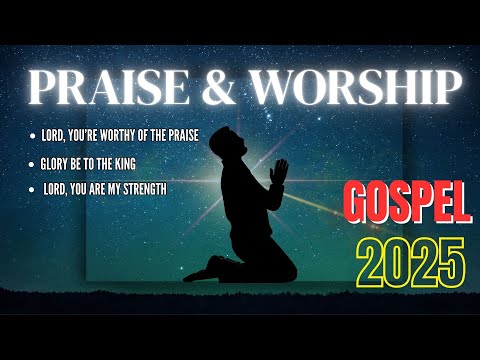 PRAISE & WORSHIP

• LORD, YOU'RE WORTHY OF THE PRAISE
• GLORY BE TO THE KING
• LORD, YOU ARE MY STRENGTH

GOSPEL
2025